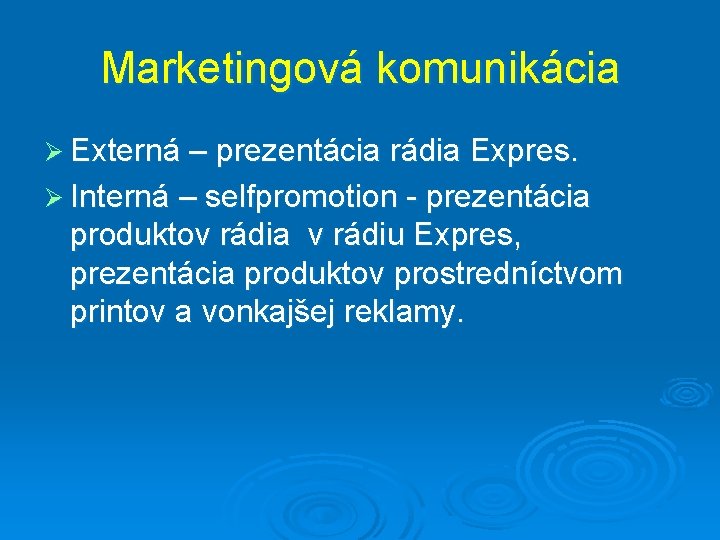 Marketingová komunikácia

➢ Externá – prezentácia rádia Expres.

➢ Interná – selfpromotion - prezentácia produktov rádia  v rádiu Expres, prezentácia produktov prostredníctvom printov a vonkajšej reklamy.